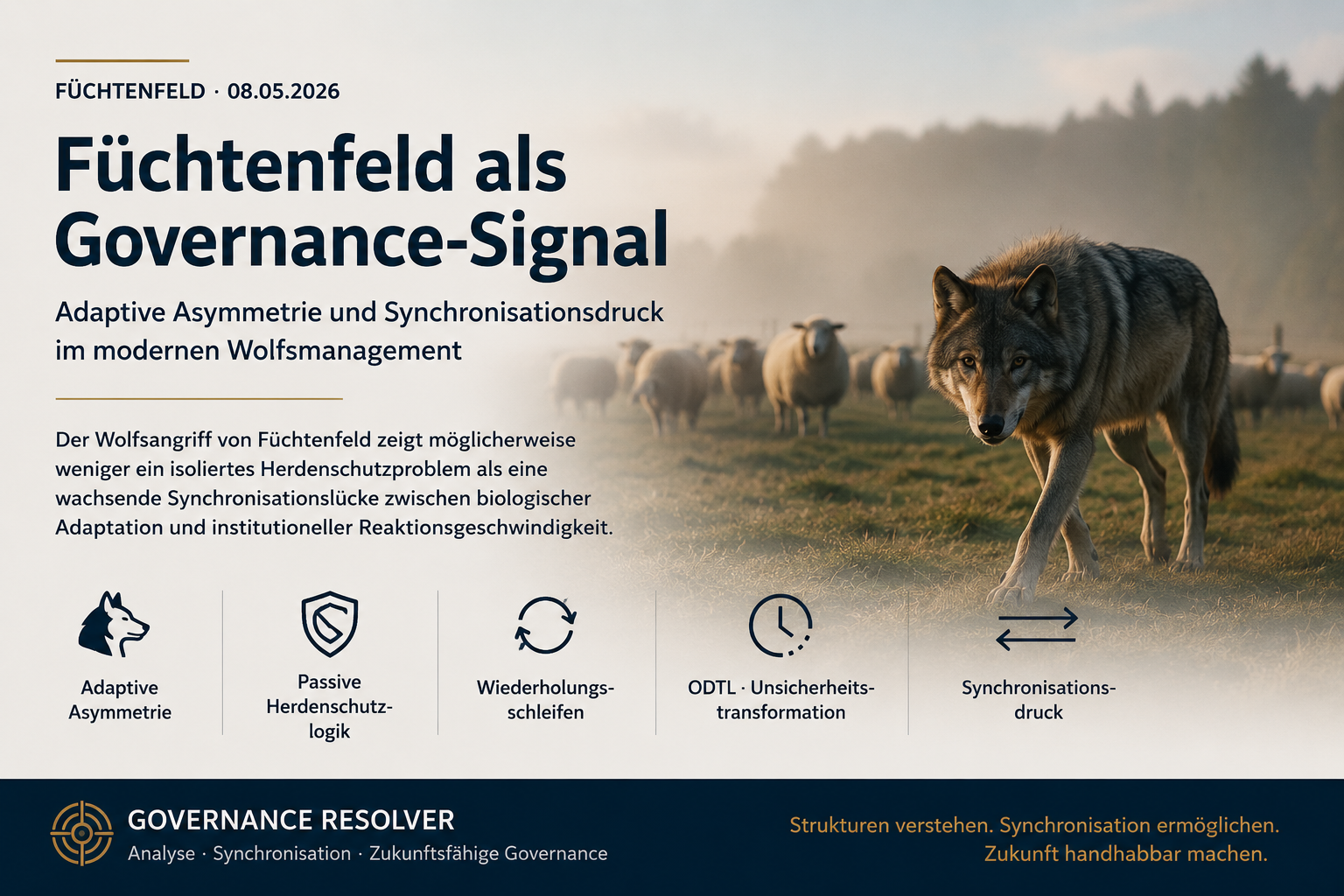 FÜCHTENFELD · 08.05.2026

Füchtenfeld als Governance-Signal

Adaptive Asymmetrie und Synchronisationsdruck im modernen Wolfsmanagement

Der Wolfsangriff von Füchtenfeld zeigt möglicherweise weniger ein isoliertes Herdenschutzproblem als eine wachsende Synchronisationslücke zwischen biologischer Adaptation und institutioneller Reaktionsgeschwindigkeit.

Adaptive Asymmetrie

Passive Herdenschutzlogik

Wiederholungsschleifen

ODTL · Unsicherheitstransformation

Synchronisationsdruck

GOVERNANCE RESOLVER
Analyse · Synchronisation · Zukunftsfähige Governance

Strukturen verstehen. Synchronisation ermöglichen. Zukunft handhabbar machen.